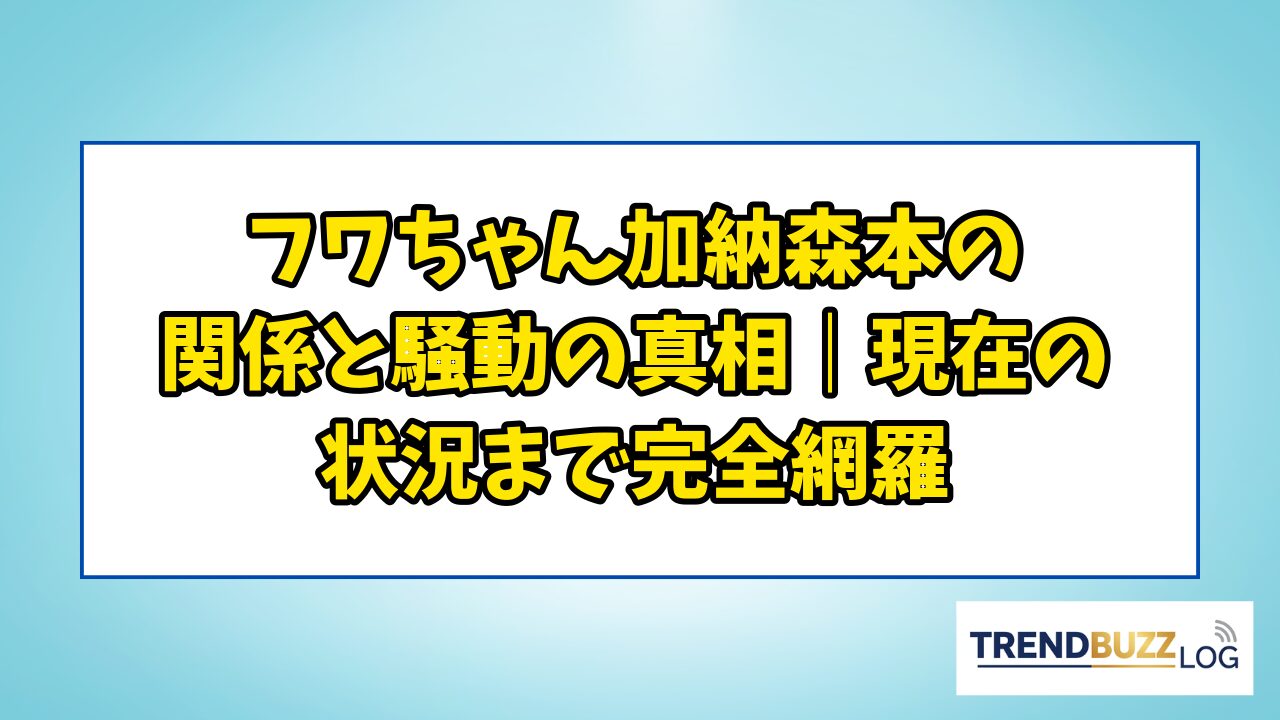 フワちゃん加納森本の関係と騒動の真相｜現在の状況まで完全網羅

TRENDBUZZ LOG